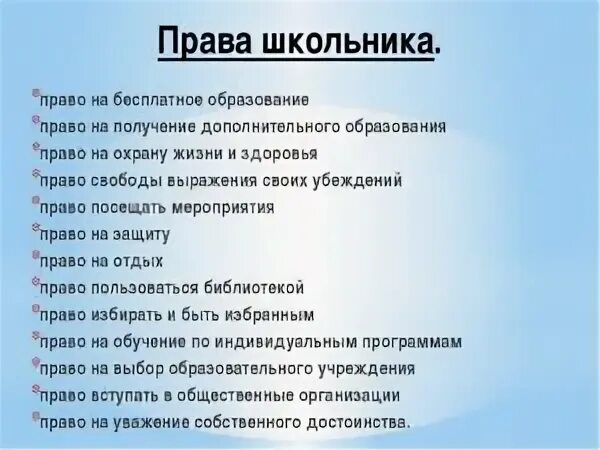 Права школьника.

право на бесплатное образование
право на получение дополнительного образования
право на охрану жизни и здоровья
право свободы выражения своих убеждений
право посещать мероприятия
право на защиту
право на отдых
право пользоваться библиотекой
право избирать и быть избранным
право на обучение по индивидуальным программам
право на выбор образовательного учреждения
право вступать в общественные организации
право на уважение собственного достоинства.